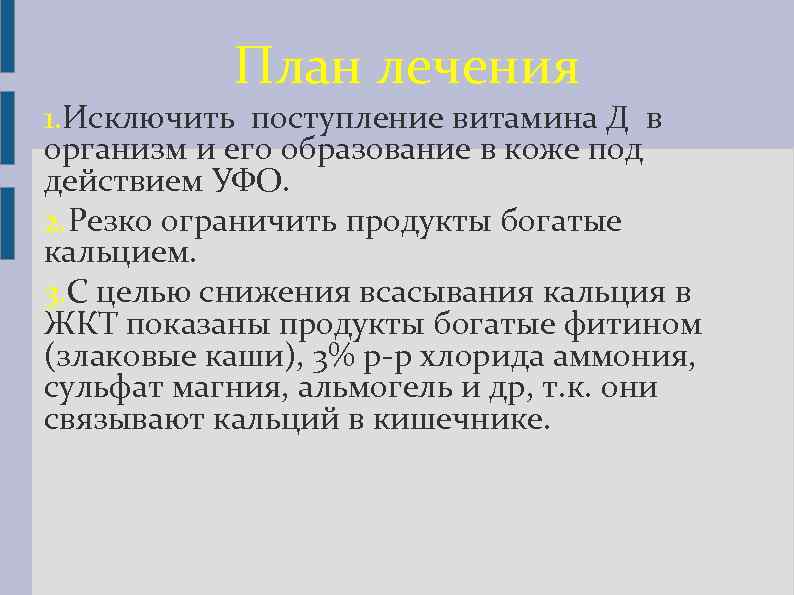 План лечения

1.Исключить поступление витамина Д в организм и его образование в коже под действием УФО.

2.Резко ограничить продукты богатые кальцием.

3.С целью снижения всасывания кальция в ЖКТ показаны продукты богатые фитином (злаковые каши), 3% р-р хлорида аммония, сульфат магния, альмогель и др, т.к. они связывают кальций в кишечнике.